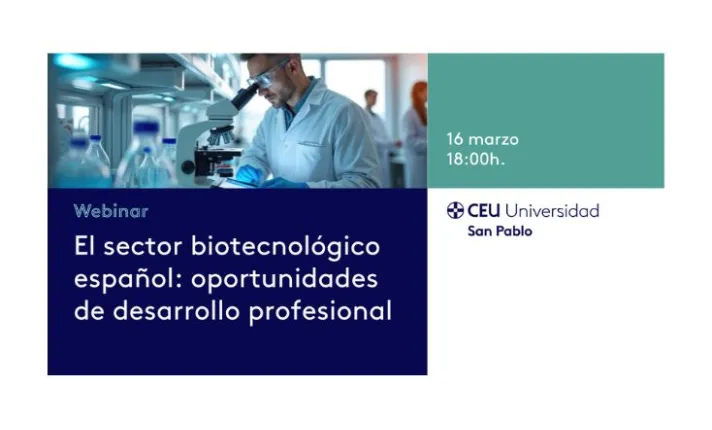 16 marzo
18:00h.

Webinar

El sector biotecnológico español: oportunidades de desarrollo profesional

CEU Universidad
San Pablo